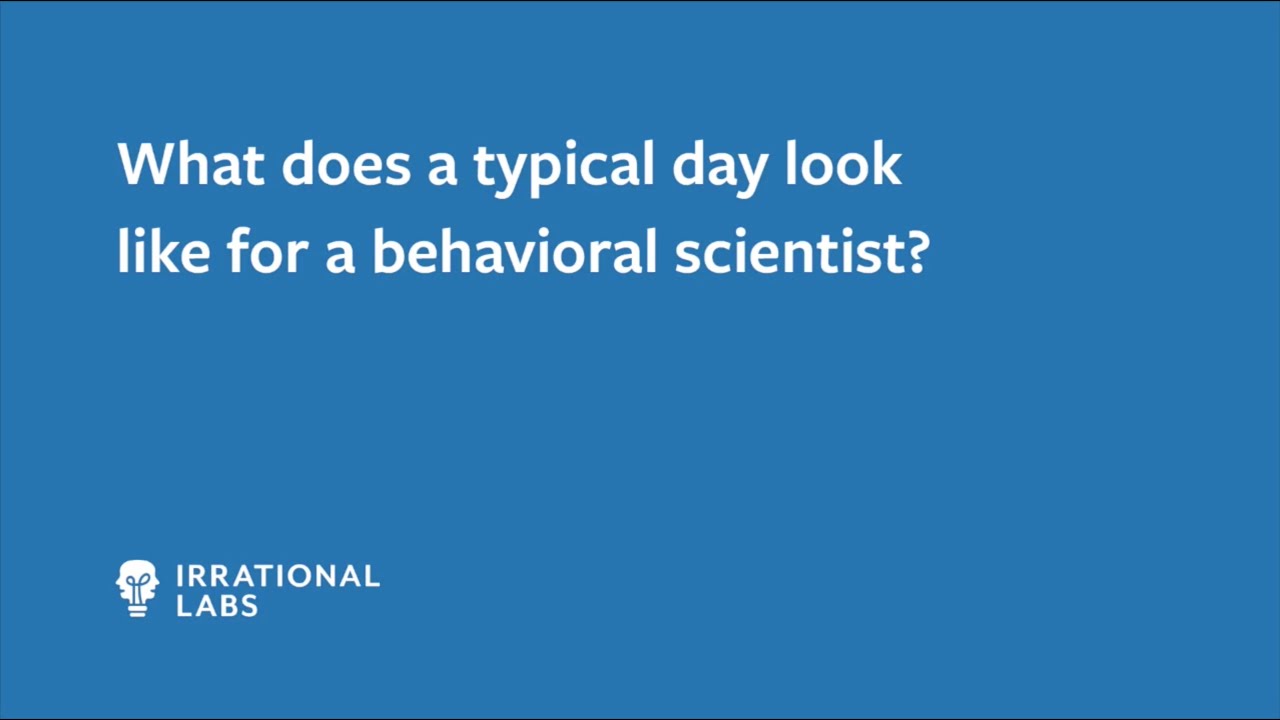 What does a typical day look like for a behavioral scientist?

IRRATIONAL LABS